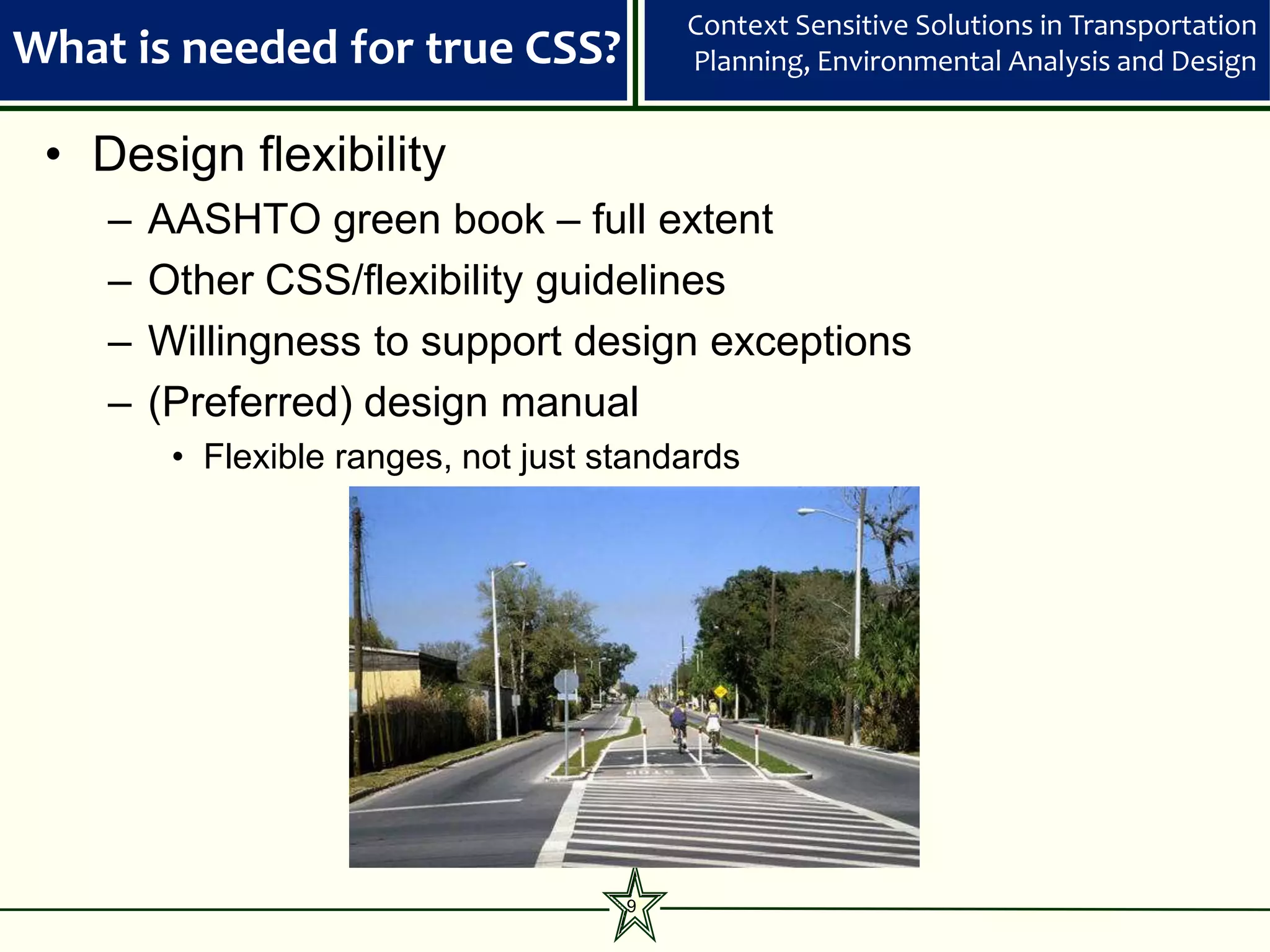 What is needed for true CSS?

Context Sensitive Solutions in Transportation Planning, Environmental Analysis and Design

• Design flexibility
– AASHTO green book – full extent
– Other CSS/flexibility guidelines
– Willingness to support design exceptions
– (Preferred) design manual
• Flexible ranges, not just standards

9